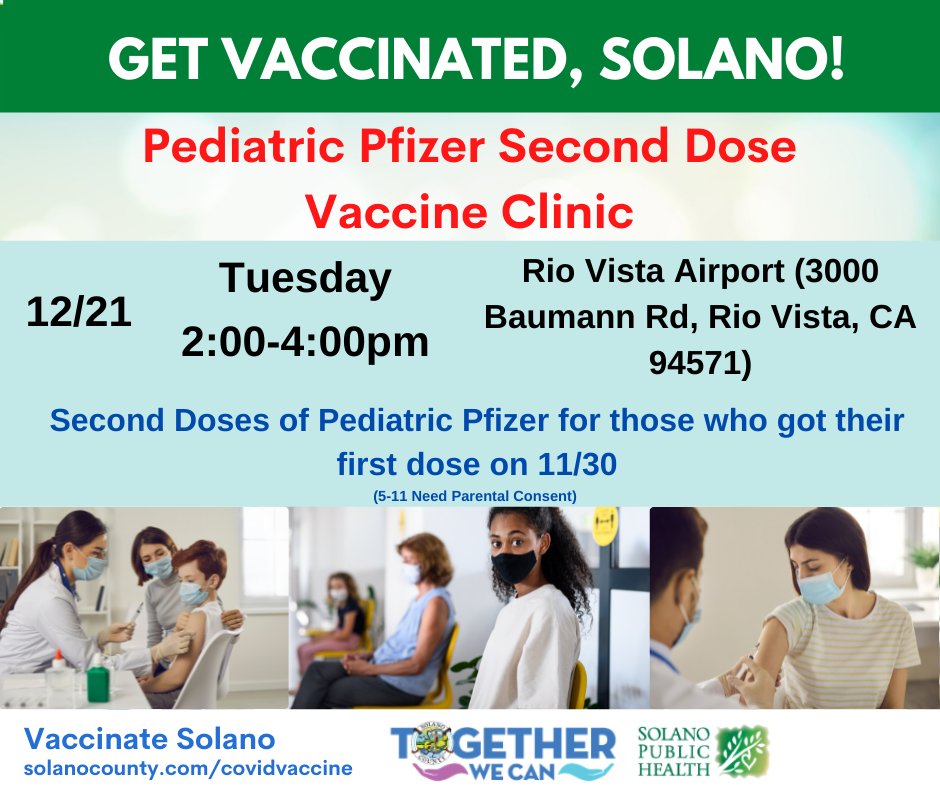 GET VACCINATED, SOLANO!

Pediatric Pfizer Second Dose Vaccine Clinic

12/21

Tuesday 2:00-4:00pm

Rio Vista Airport (3000 Baumann Rd, Rio Vista, CA 94571)

Second Doses of Pediatric Pfizer for those who got their first dose on 11/30

(5-11 Need Parental Consent)

Vaccinate Solano
solanocounty.com/covidvaccine

TOGETHER WE CAN

SOLANO PUBLIC HEALTH